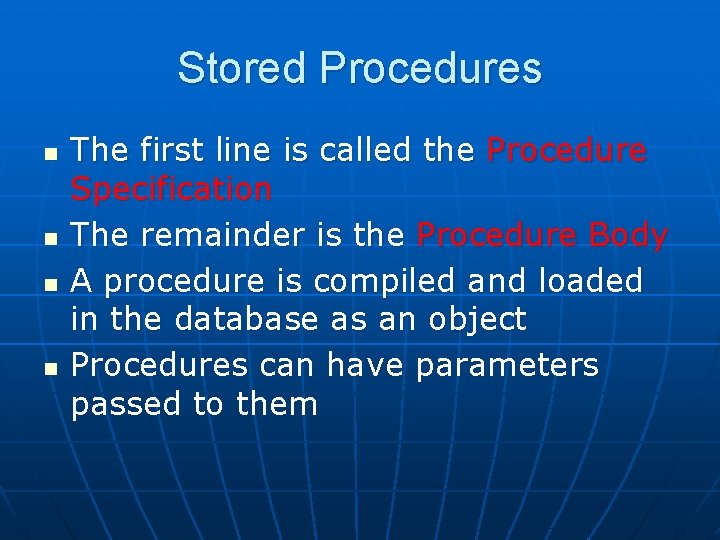 Stored Procedures

- The first line is called the Procedure Specification
- The remainder is the Procedure Body
- A procedure is compiled and loaded in the database as an object
- Procedures can have parameters passed to them